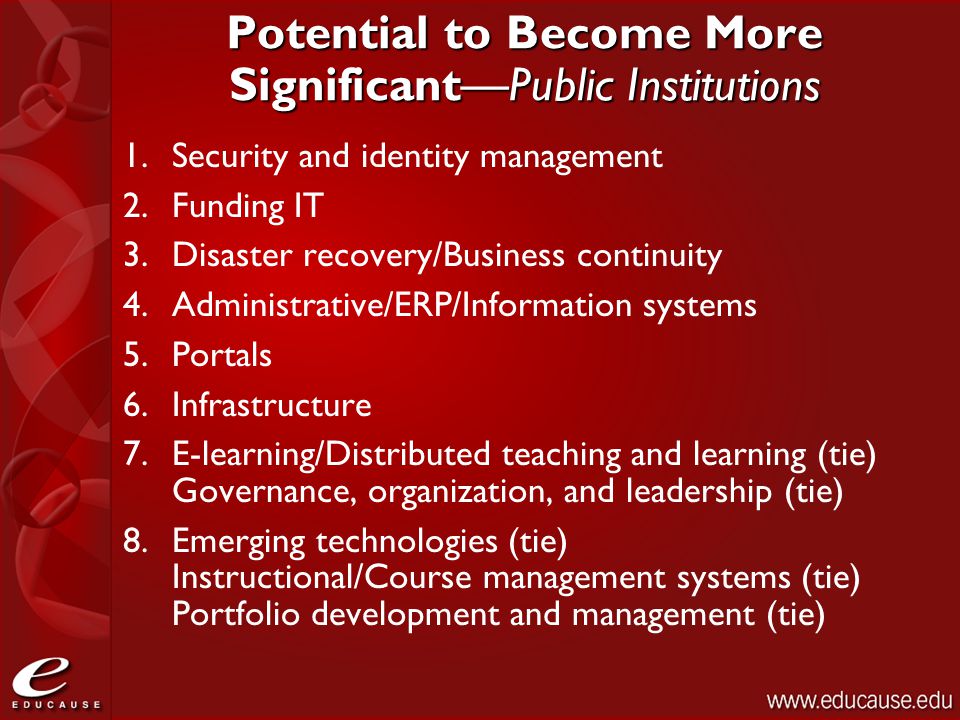 Potential to Become More Significant—Public Institutions

1. Security and identity management
2. Funding IT
3. Disaster recovery/Business continuity
4. Administrative/ERP/Information systems
5. Portals
6. Infrastructure
7. E-learning/Distributed teaching and learning (tie)
Governance, organization, and leadership (tie)
8. Emerging technologies (tie)
Instructional/Course management systems (tie)
Portfolio development and management (tie)

e
EDUCAUSE

www.educause.edu